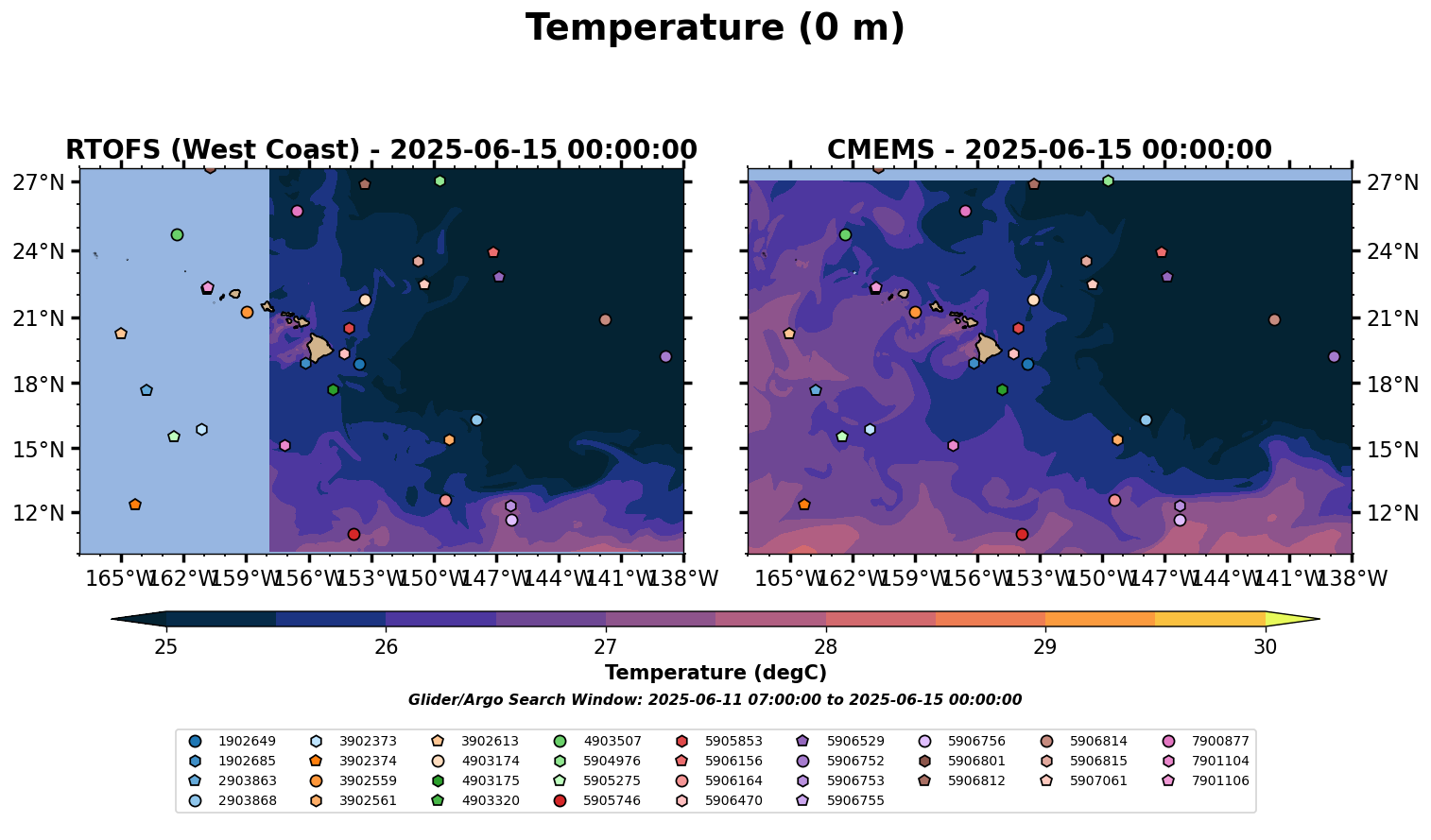 Temperature (0 m)

RTOFS (West Coast) - 2025-06-15 00:00:00

27°N
24°N
21°N
18°N
15°N
12°N

165°W 162°W 159°W 156°W 153°W 150°W 147°W 144°W 141°W 138°W

CMEMS - 2025-06-15 00:00:00

27°N
24°N
21°N
18°N
15°N
12°N

165°W 162°W 159°W 156°W 153°W 150°W 147°W 144°W 141°W 138°W

25 26 27 28 29 30

Temperature (degC)

Glider/Argo Search Window: 2025-06-11 07:00:00 to 2025-06-15 00:00:00

1902649
1902685
2903863
2903868
3902373
3902374
3902559
3902561
3902613
4903174
4903175
4903320
4903507
5904976
5905275
5905746
5905853
5906156
5906164
5906470
5906529
5906752
5906753
5906755
5906756
5906801
5906812
5906814
5906815
5907061
7900877
7901104
7901106